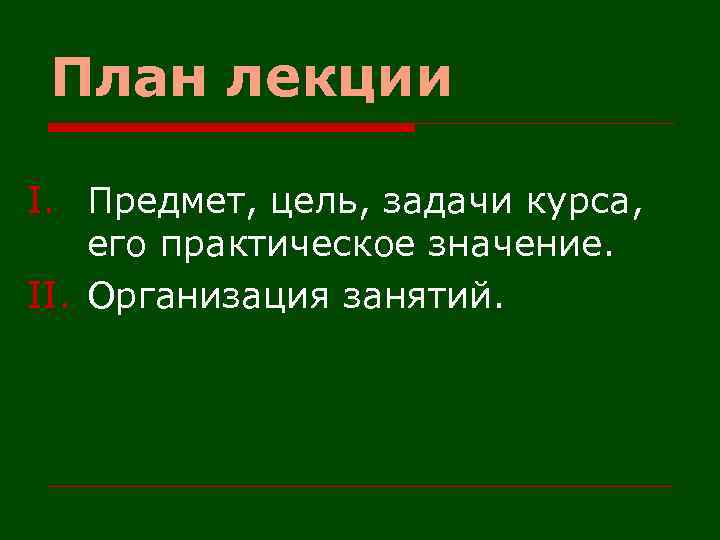 План лекции

I. Предмет, цель, задачи курса, его практическое значение.
II. Организация занятий.